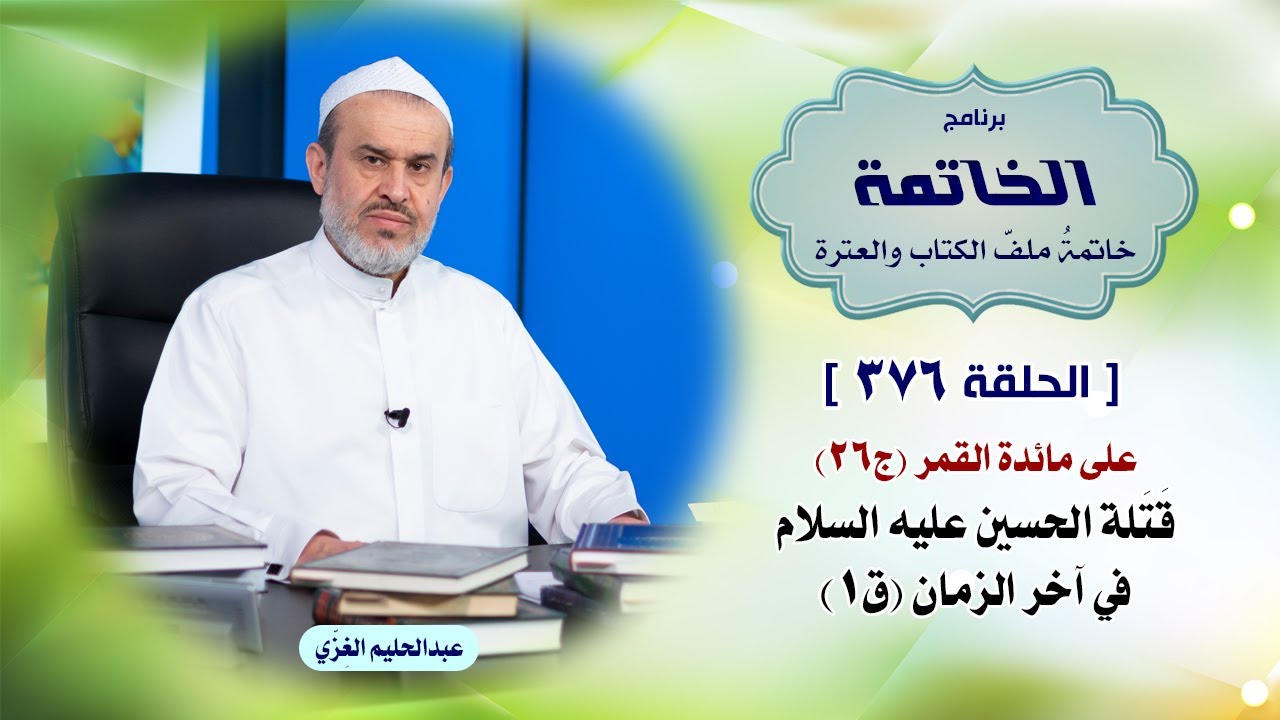 برنامج
الخاتمة
خاتمةُ ملفّ الكتاب والعترة

[ الحلقة ٣٧٦ ]

على مائدة القمر (ج٢٦)
قَتَلة الحسين عليه السلام
في آخر الزمان (ق١)

عبدالحليم الغِزّي